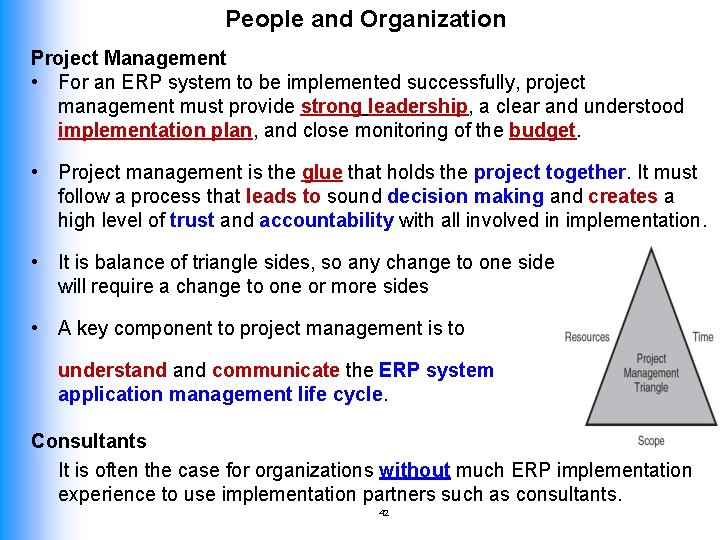 People and Organization

Project Management

• For an ERP system to be implemented successfully, project management must provide strong leadership, a clear and understood implementation plan, and close monitoring of the budget.

• Project management is the glue that holds the project together. It must follow a process that leads to sound decision making and creates a high level of trust and accountability with all involved in implementation.

• It is balance of triangle sides, so any change to one side will require a change to one or more sides

• A key component to project management is to

understand and communicate the ERP system application management life cycle.

Resources

Time

Project Management Triangle

Scope

Consultants

It is often the case for organizations without much ERP implementation experience to use implementation partners such as consultants.

42